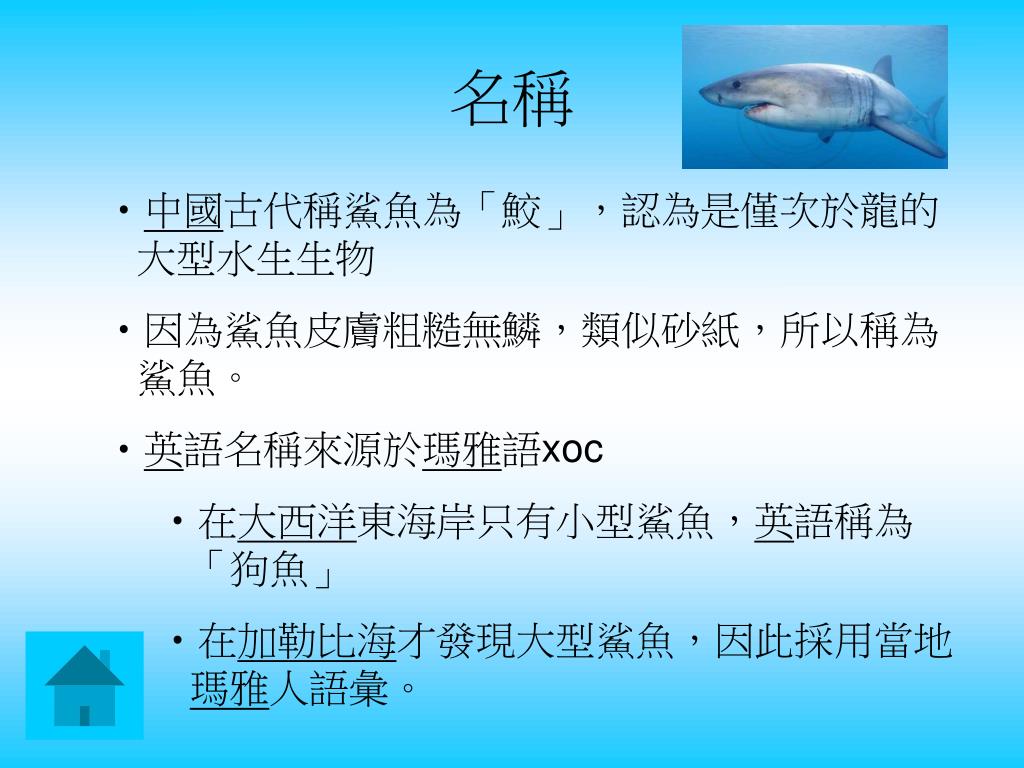 名稱

• 中國古代稱鯊魚為「鮫」，認為是僅次於龍的大型水生生物

• 因為鯊魚皮膚粗糙無鱗，類似砂紙，所以稱為鯊魚。

• 英語名稱來源於瑪雅語xoc

• 在大西洋東海岸只有小型鯊魚，英語稱為「狗魚」

• 在加勒比海才發現大型鯊魚，因此採用當地瑪雅人語彙。